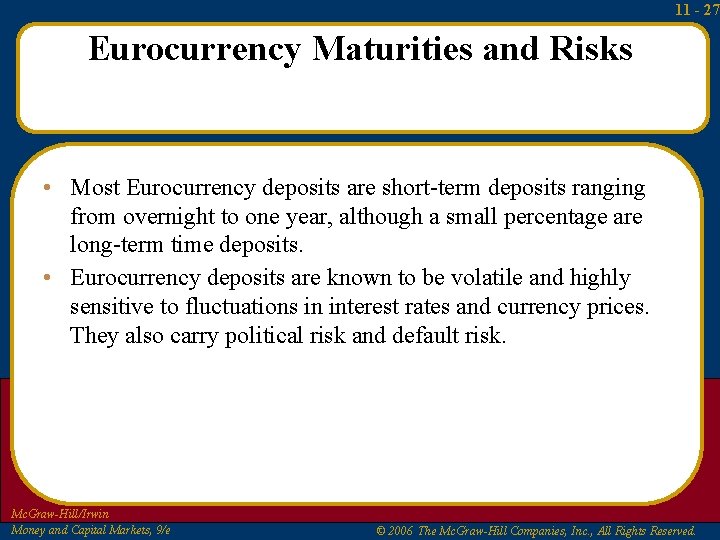 11 - 27

Eurocurrency Maturities and Risks

• Most Eurocurrency deposits are short-term deposits ranging from overnight to one year, although a small percentage are long-term time deposits.

• Eurocurrency deposits are known to be volatile and highly sensitive to fluctuations in interest rates and currency prices. They also carry political risk and default risk.

McGraw-Hill/Irwin
Money and Capital Markets, 9/e

© 2006 The McGraw-Hill Companies, Inc., All Rights Reserved.